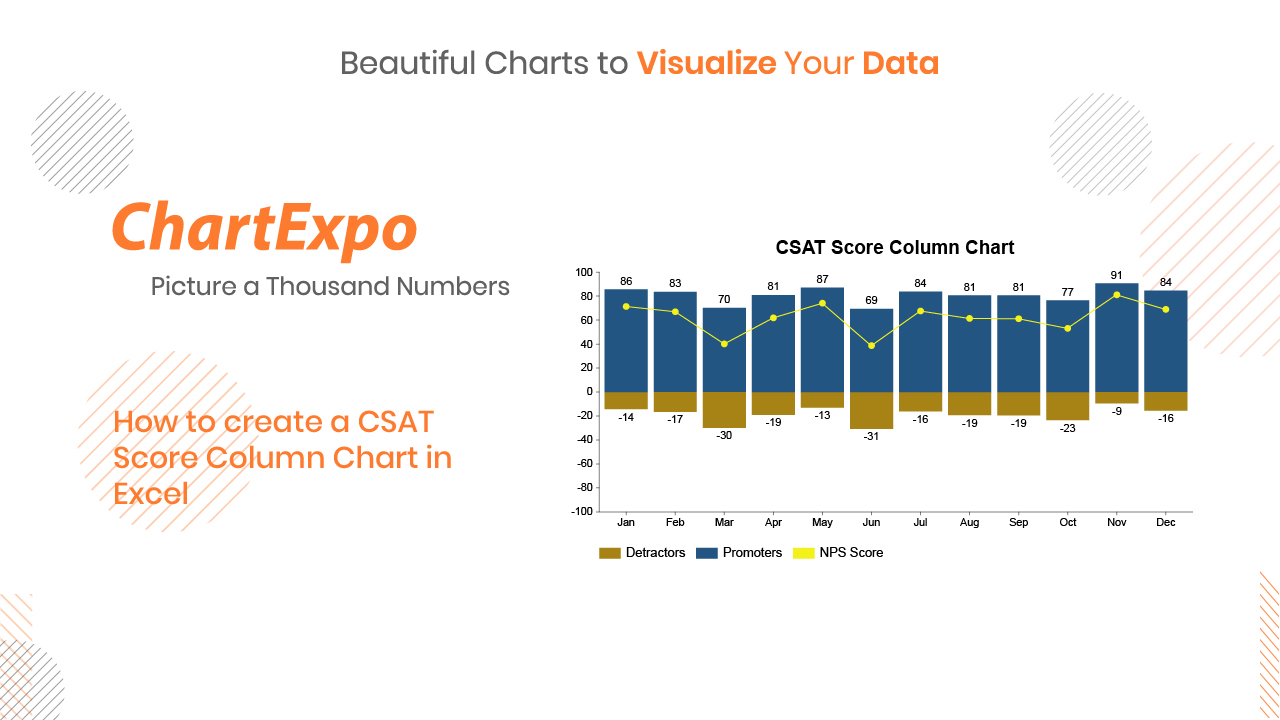 Beautiful Charts to Visualize Your Data

ChartExpo

Picture a Thousand Numbers

How to create a CSAT Score Column Chart in Excel

CSAT Score Column Chart

100
80
60
40
20
0
-20
-40
-60
-80
-100

86 83 70 81 87 69 84 81 81 77 91 84

-14 -17 -30 -19 -13 -31 -16 -19 -19 -23 -9 -16

Jan Feb Mar Apr May Jun Jul Aug Sep Oct Nov Dec

Detractors Promoters NPS Score